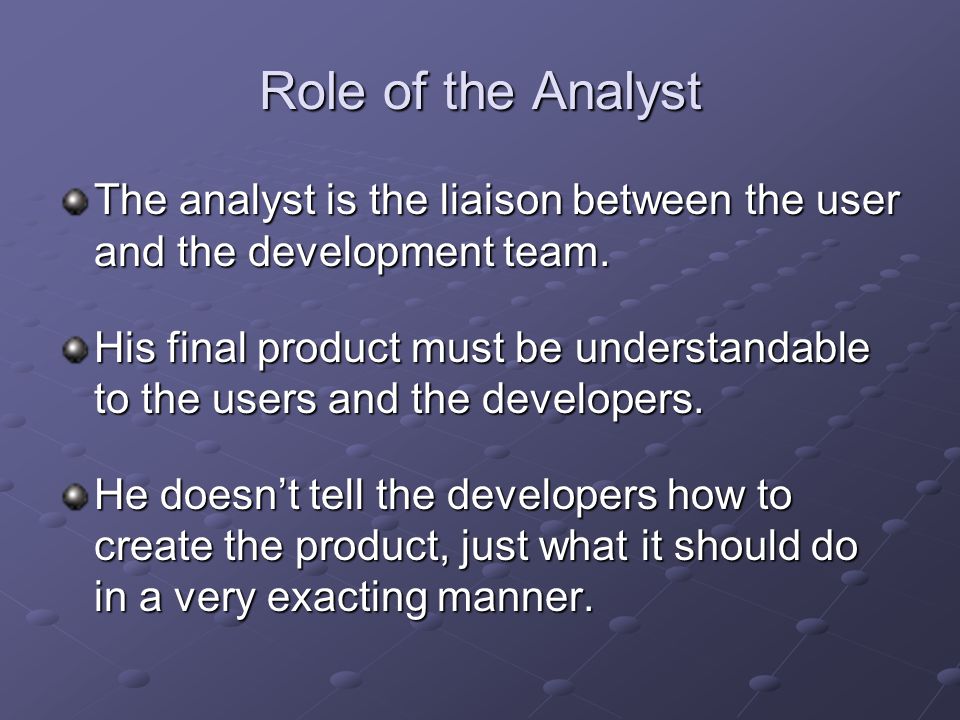 Role of the Analyst

The analyst is the liaison between the user and the development team.

His final product must be understandable to the users and the developers.

He doesn’t tell the developers how to create the product, just what it should do in a very exacting manner.